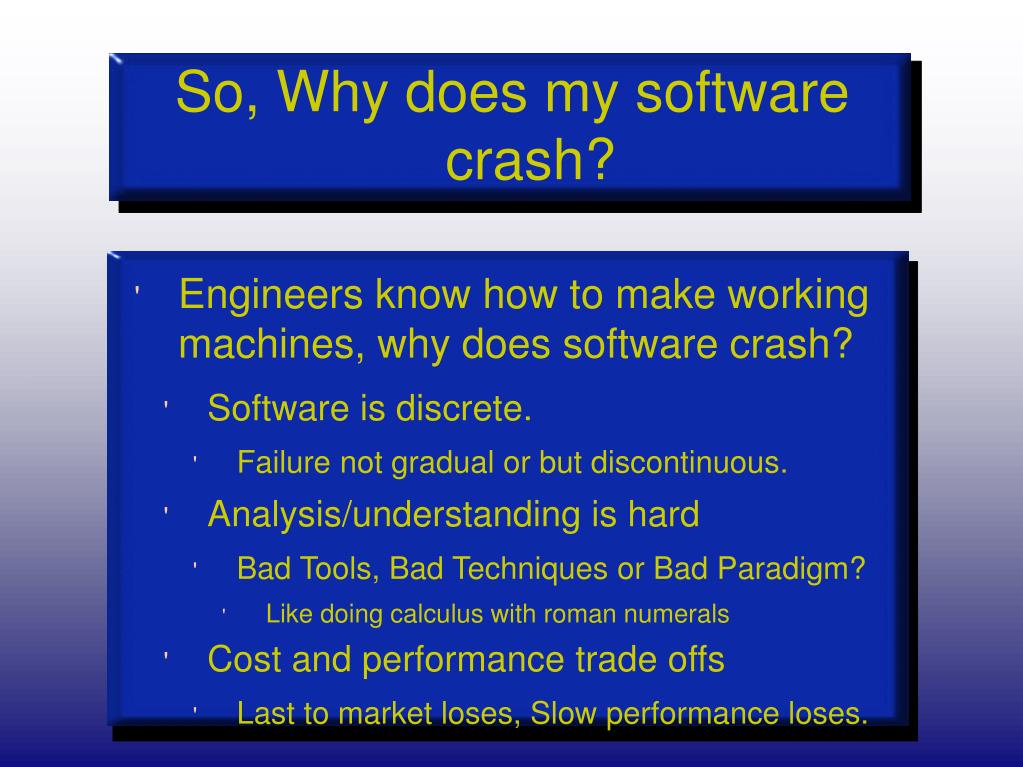 So, Why does my software crash?

' Engineers know how to make working machines, why does software crash?

' Software is discrete.

' Failure not gradual or but discontinuous.

' Analysis/understanding is hard

' Bad Tools, Bad Techniques or Bad Paradigm?

' Like doing calculus with roman numerals

' Cost and performance trade offs

' Last to market loses, Slow performance loses.